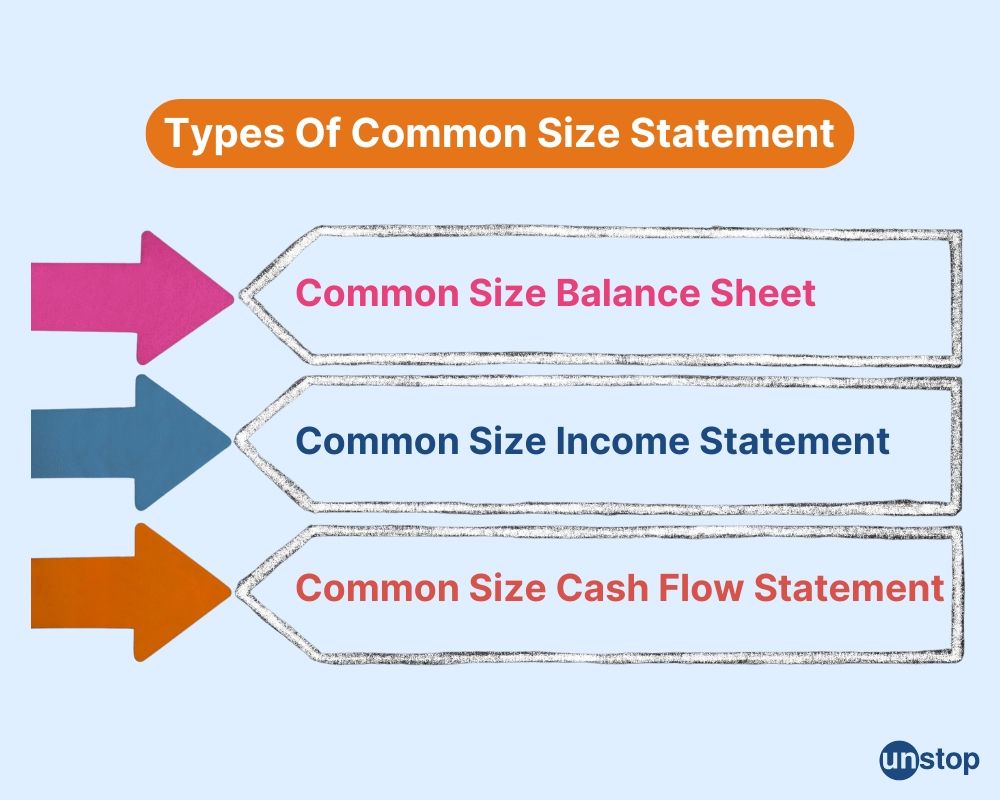 Types Of Common Size Statement

Common Size Balance Sheet

Common Size Income Statement

Common Size Cash Flow Statement

unstop